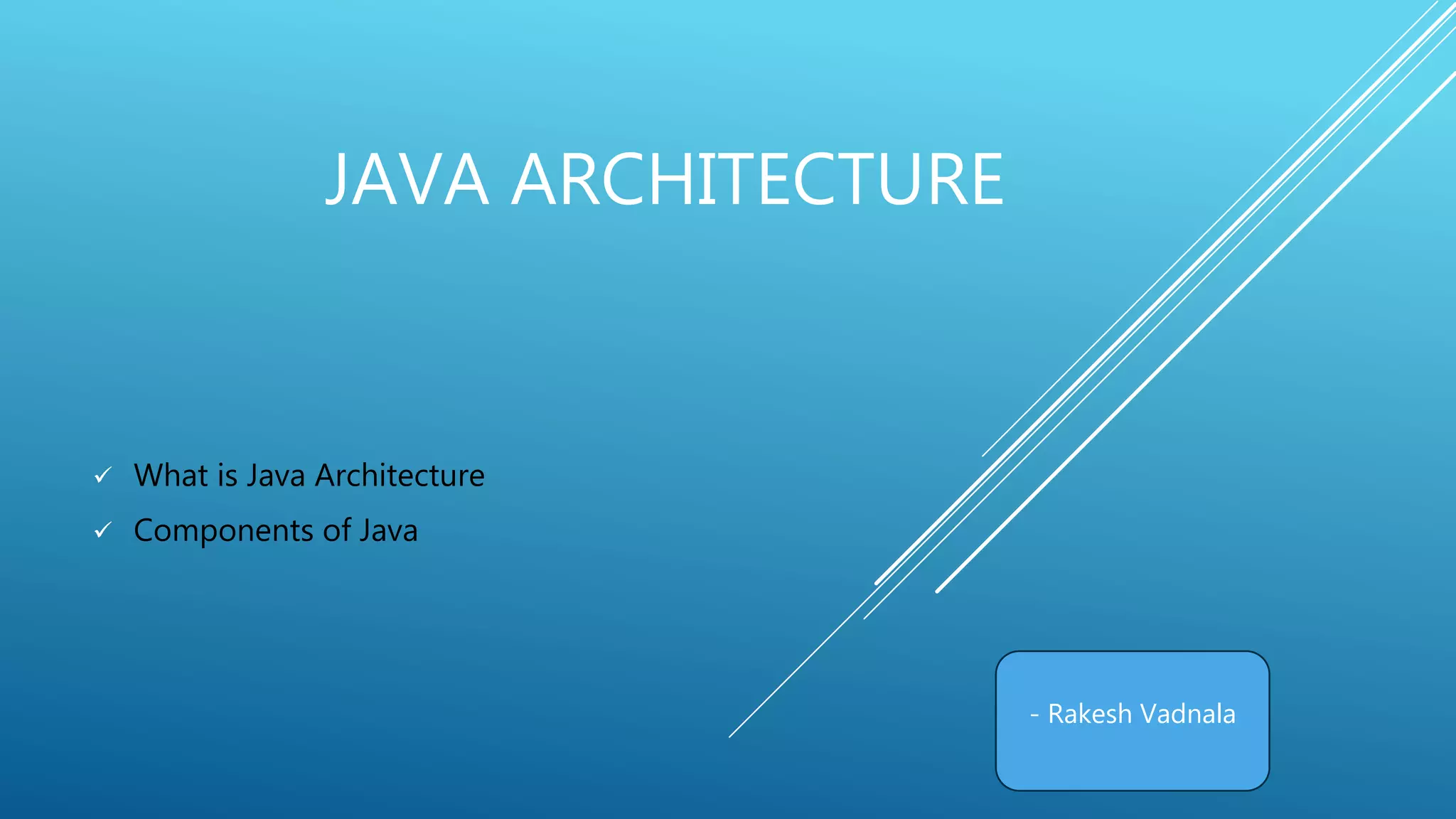 JAVA ARCHITECTURE

✓ What is Java Architecture
✓ Components of Java

- Rakesh Vadnala